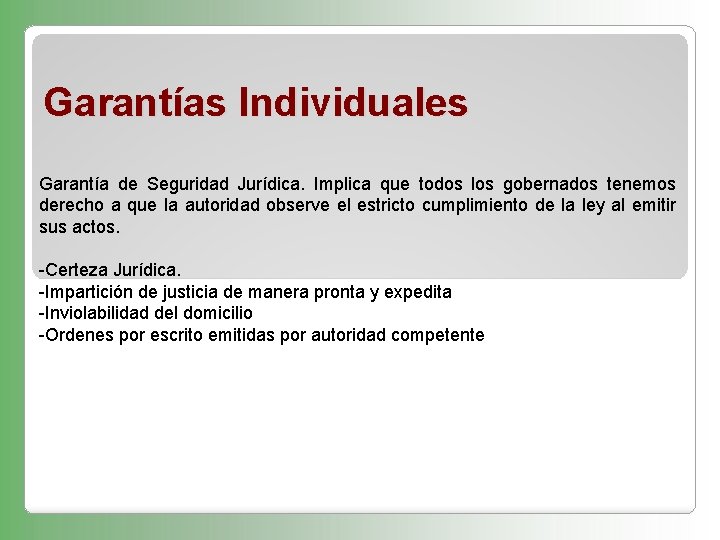 Garantías Individuales

Garantía de Seguridad Jurídica. Implica que todos los gobernados tenemos derecho a que la autoridad observe el estricto cumplimiento de la ley al emitir sus actos.

-Certeza Jurídica.
-Impartición de justicia de manera pronta y expedita
-Inviolabilidad del domicilio
-Ordenes por escrito emitidas por autoridad competente